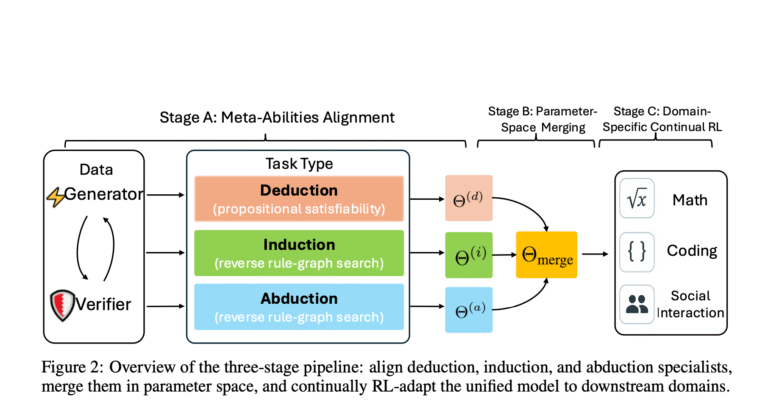 Stage A: Meta-Abilities Alignment

Stage B: Parameter-Space Merging

Stage C: Domain-Specific Continual RL

Data

Generator

Verifier

Task Type

Deduction
(propositional satisfiability)

Induction
(reverse rule-graph search)

Abduction
(reverse rule-graph search)

$\Theta^{(d)}$

$\Theta^{(i)}$

$\Theta^{(a)}$

$\Theta_{\text{merge}}$

$\sqrt{x}$ Math

{ } Coding

Social Interaction

Figure 2: Overview of the three-stage pipeline: align deduction, induction, and abduction specialists, merge them in parameter space, and continually RL-adapt the unified model to downstream domains.